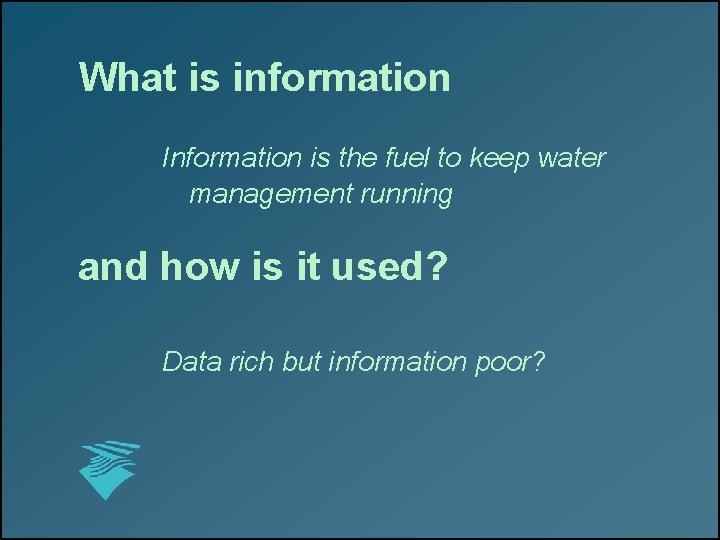 What is information

Information is the fuel to keep water management running

and how is it used?

Data rich but information poor?